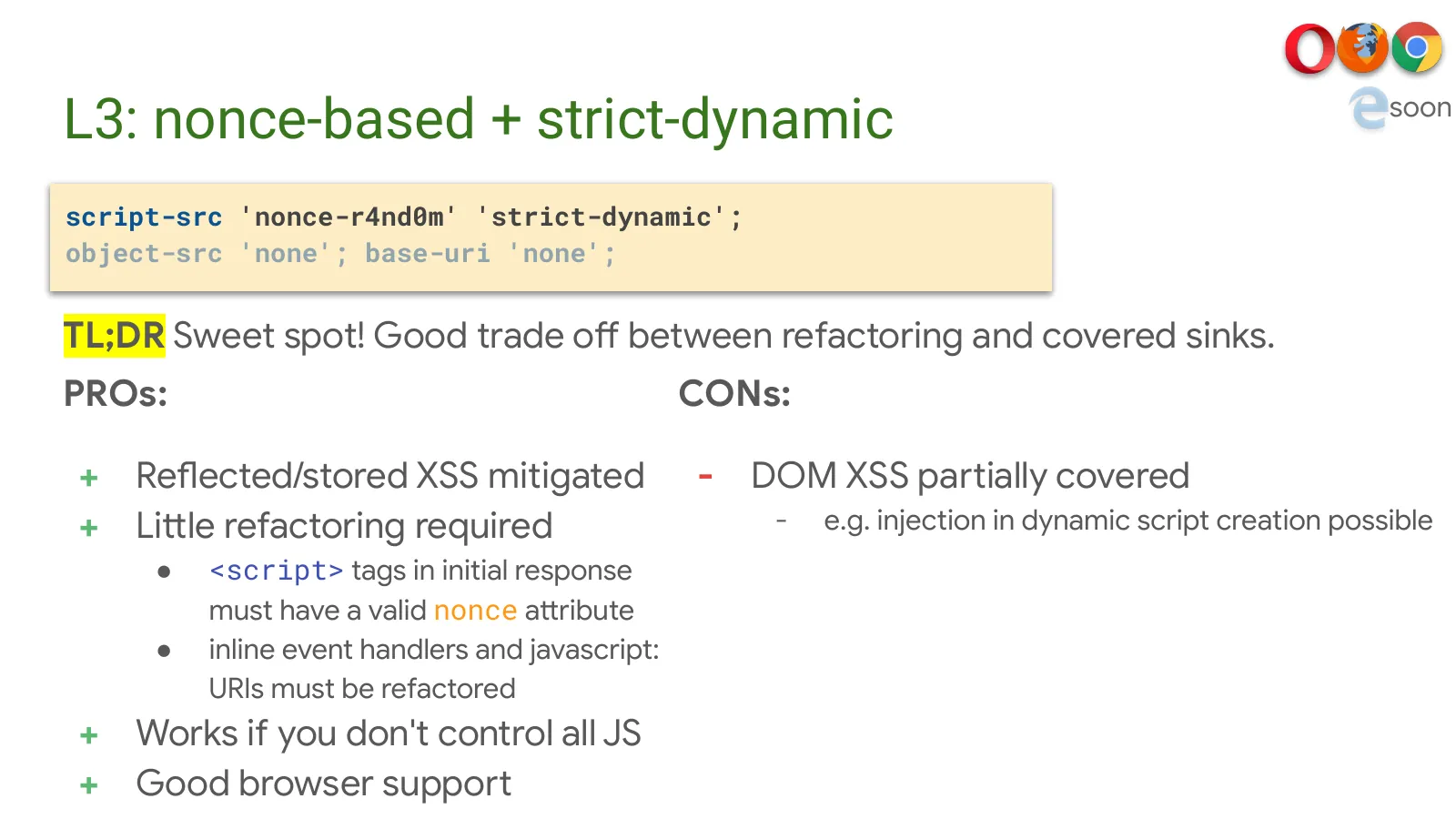 soon

L3: nonce-based + strict-dynamic

script-src 'nonce-r4nd0m' 'strict-dynamic';
object-src 'none'; base-uri 'none';

TL;DR Sweet spot! Good trade off between refactoring and covered sinks.

PROs:

+ Reflected/stored XSS mitigated
+ Little refactoring required
● <script> tags in initial response must have a valid nonce attribute
● inline event handlers and javascript: URIs must be refactored
+ Works if you don't control all JS
+ Good browser support

CONs:

- DOM XSS partially covered
- e.g. injection in dynamic script creation possible